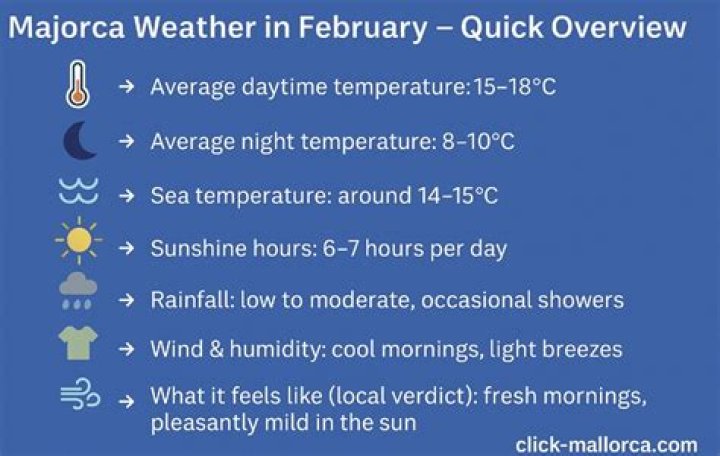 Majorca Weather in February – Quick Overview

→ Average daytime temperature: 15–18°C

→ Average night temperature: 8–10°C

→ Sea temperature: around 14–15°C

→ Sunshine hours: 6–7 hours per day

→ Rainfall: low to moderate, occasional showers

→ Wind & humidity: cool mornings, light breezes

→ What it feels like (local verdict): fresh mornings, pleasantly mild in the sun

click-mallorca.com